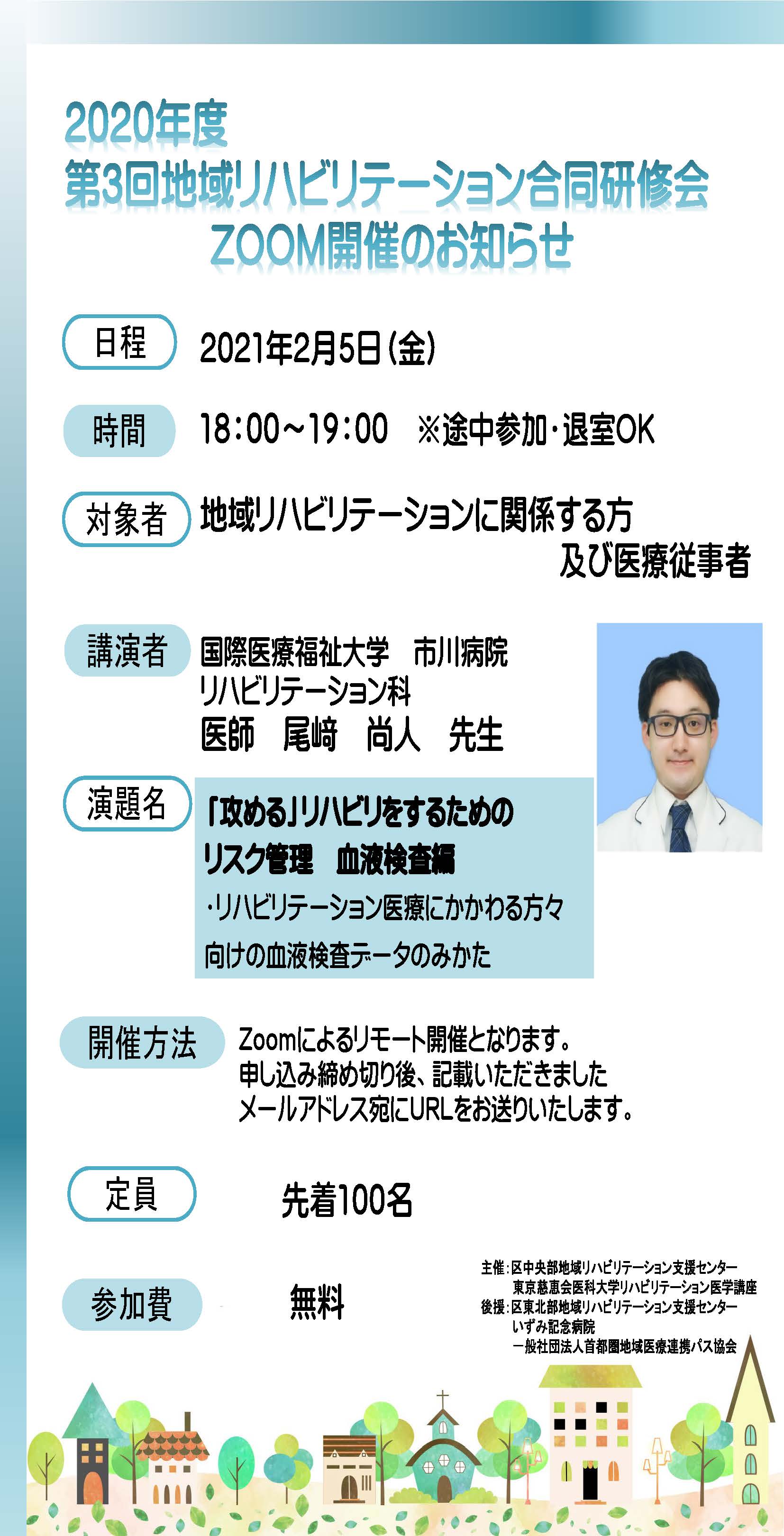 2020年度
第3回地域リハビリテーション合同研修会
ZOOM開催のお知らせ

日程 2021年2月5日(金)

時間 18:00~19:00 ※途中参加・退室OK

対象者 地域リハビリテーションに関係する方
及び医療従事者

講演者 国際医療福祉大学 市川病院
リハビリテーション科
医師 尾﨑 尚人 先生

演題名 「攻める」リハビリをするための
リスク管理 血液検査編
・リハビリテーション医療にかかわる方々
向けの血液検査データのみかた

開催方法 Zoomによるリモート開催となります。
申し込み締め切り後、記載いただきました
メールアドレス宛にURLをお送りいたします。

定員 先着100名

参加費 無料

主催:区中央部地域リハビリテーション支援センター
東京慈恵会医科大学リハビリテーション医学講座
後援:区東北部地域リハビリテーション支援センター
いずみ記念病院
一般社団法人首都圏地域医療連携パス協会